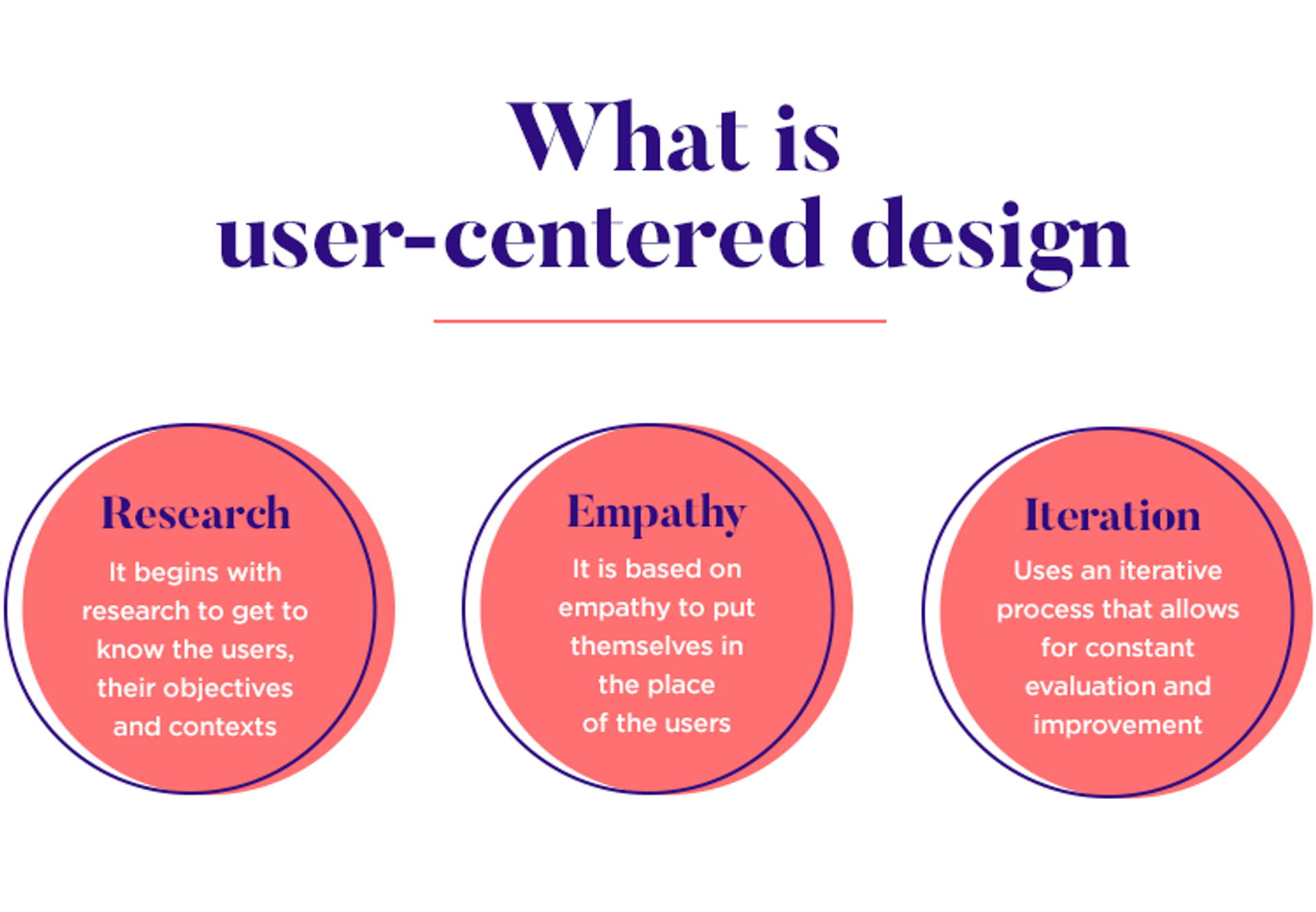 What is user-centered design

Research

It begins with research to get to know the users, their objectives and contexts

Empathy

It is based on empathy to put themselves in the place of the users

Iteration

Uses an iterative process that allows for constant evaluation and improvement